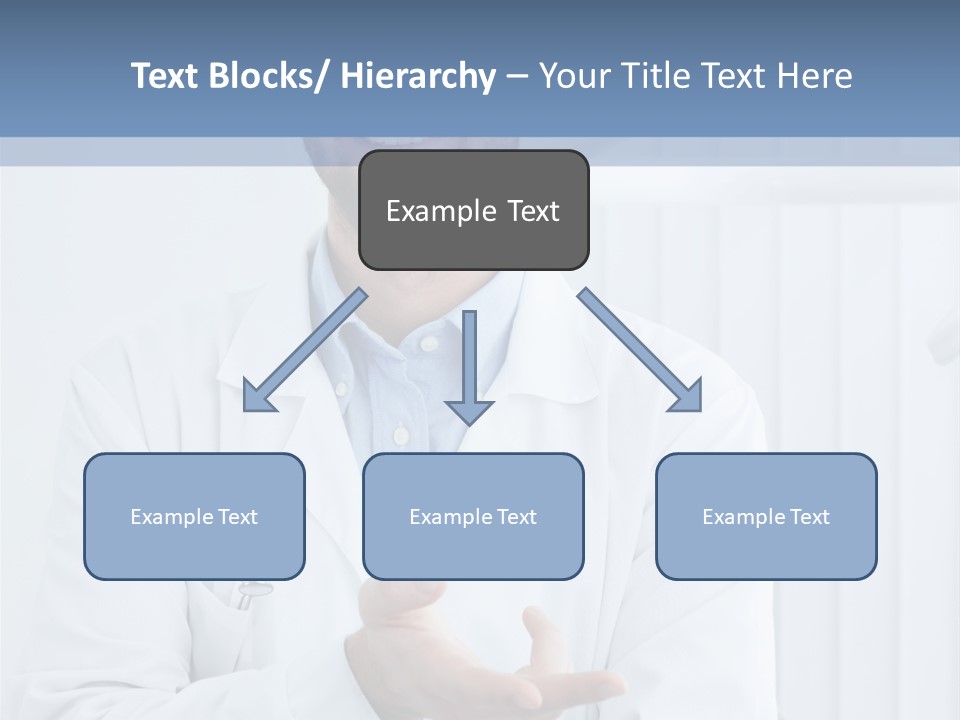 Text Blocks/ Hierarchy – Your Title Text Here

Example Text

Example Text

Example Text

Example Text